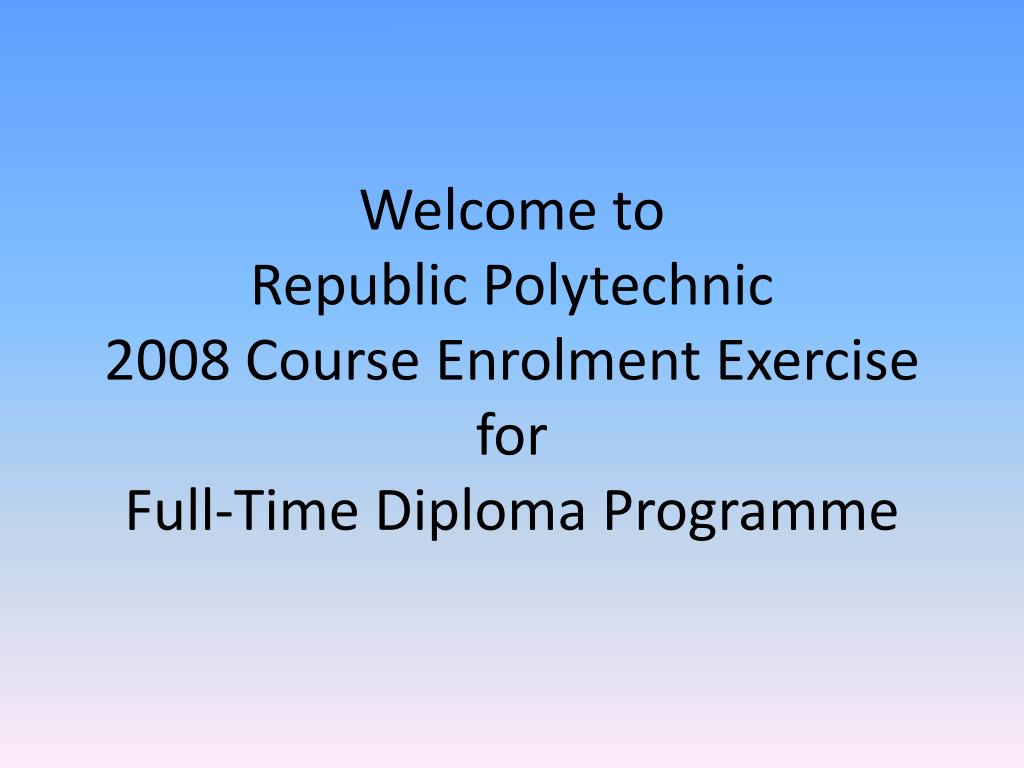 Welcome to
Republic Polytechnic
2008 Course Enrolment Exercise
for
Full-Time Diploma Programme